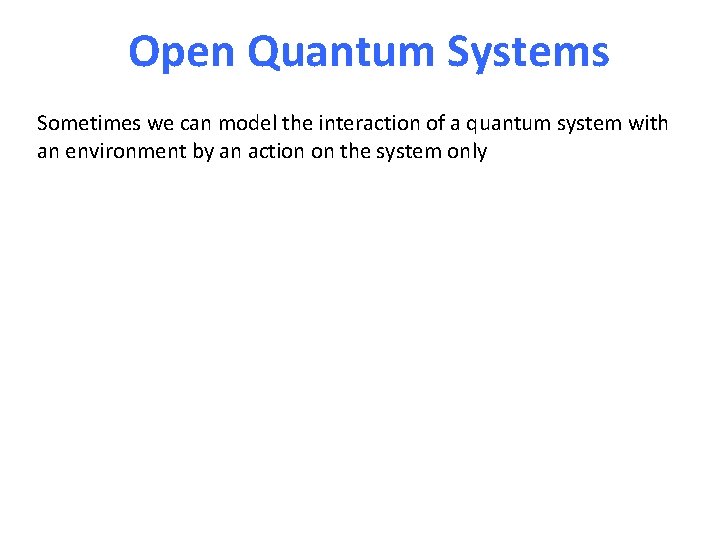 Open Quantum Systems

Sometimes we can model the interaction of a quantum system with an environment by an action on the system only